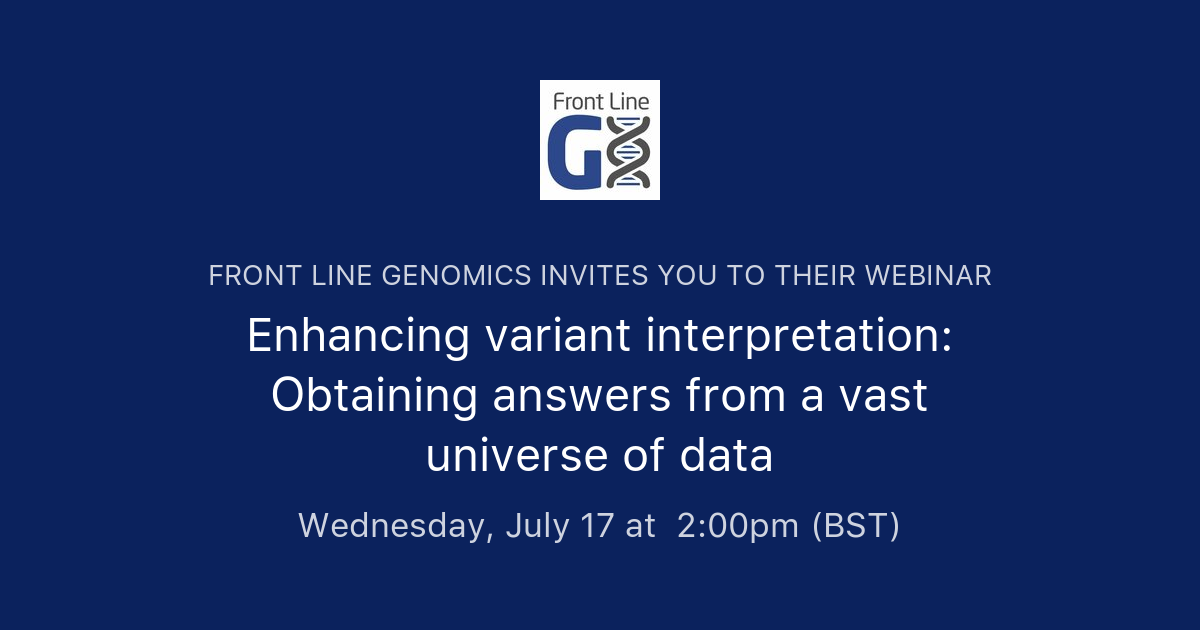 Front Line
G

FRONT LINE GENOMICS INVITES YOU TO THEIR WEBINAR

Enhancing variant interpretation: Obtaining answers from a vast universe of data

Wednesday, July 17 at 2:00pm (BST)